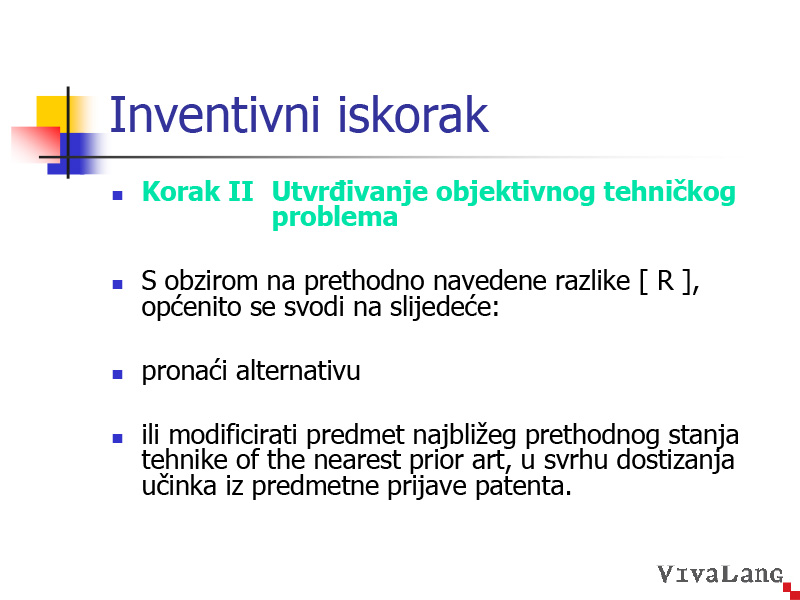 Inventivni iskorak

Korak II Utvrđivanje objektivnog tehničkog problema

S obzirom na prethodno navedene razlike [ R ], općenito se svodi na slijedeće:

pronaći alternativu

ili modificirati predmet najbližeg prethodnog stanja tehnike of the nearest prior art, u svrhu dostizanja učinka iz predmetne prijave patenta.

VivaLang